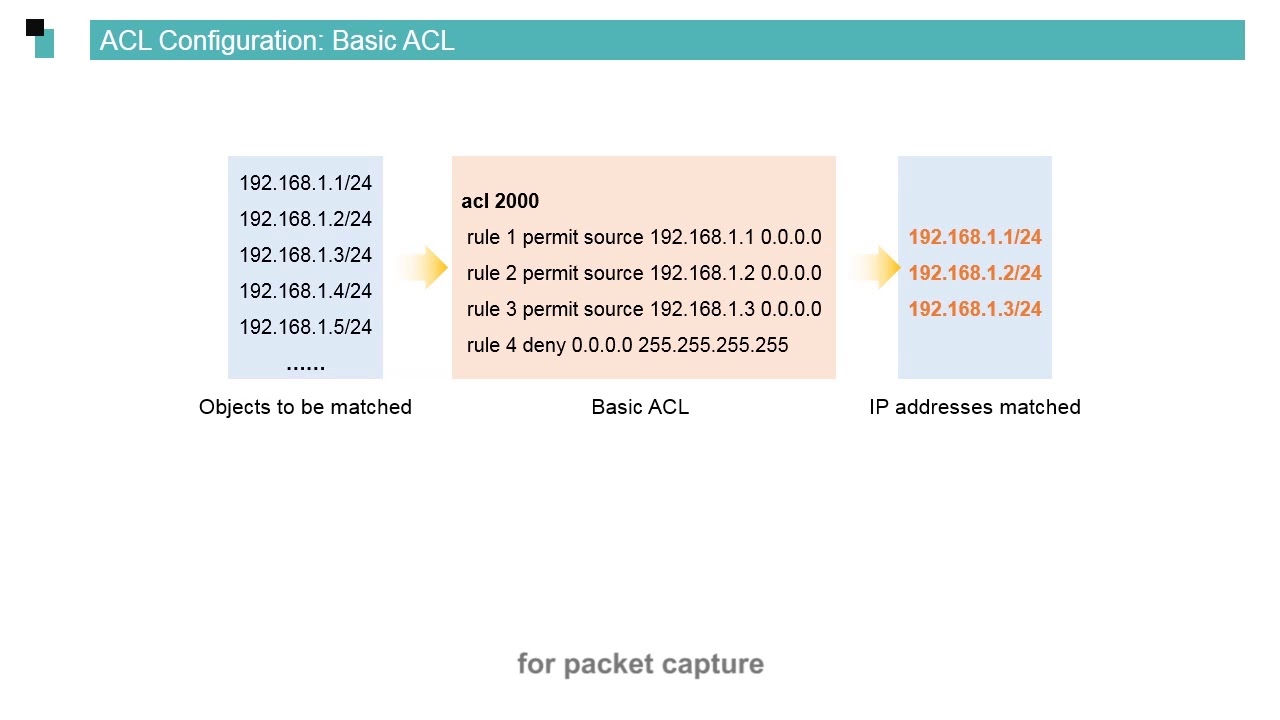 ACL Configuration: Basic ACL

192.168.1.1/24
192.168.1.2/24
192.168.1.3/24
192.168.1.4/24
192.168.1.5/24
......

Objects to be matched

acl 2000
rule 1 permit source 192.168.1.1 0.0.0.0
rule 2 permit source 192.168.1.2 0.0.0.0
rule 3 permit source 192.168.1.3 0.0.0.0
rule 4 deny 0.0.0.0 255.255.255.255

Basic ACL

192.168.1.1/24
192.168.1.2/24
192.168.1.3/24

IP addresses matched

for packet capture